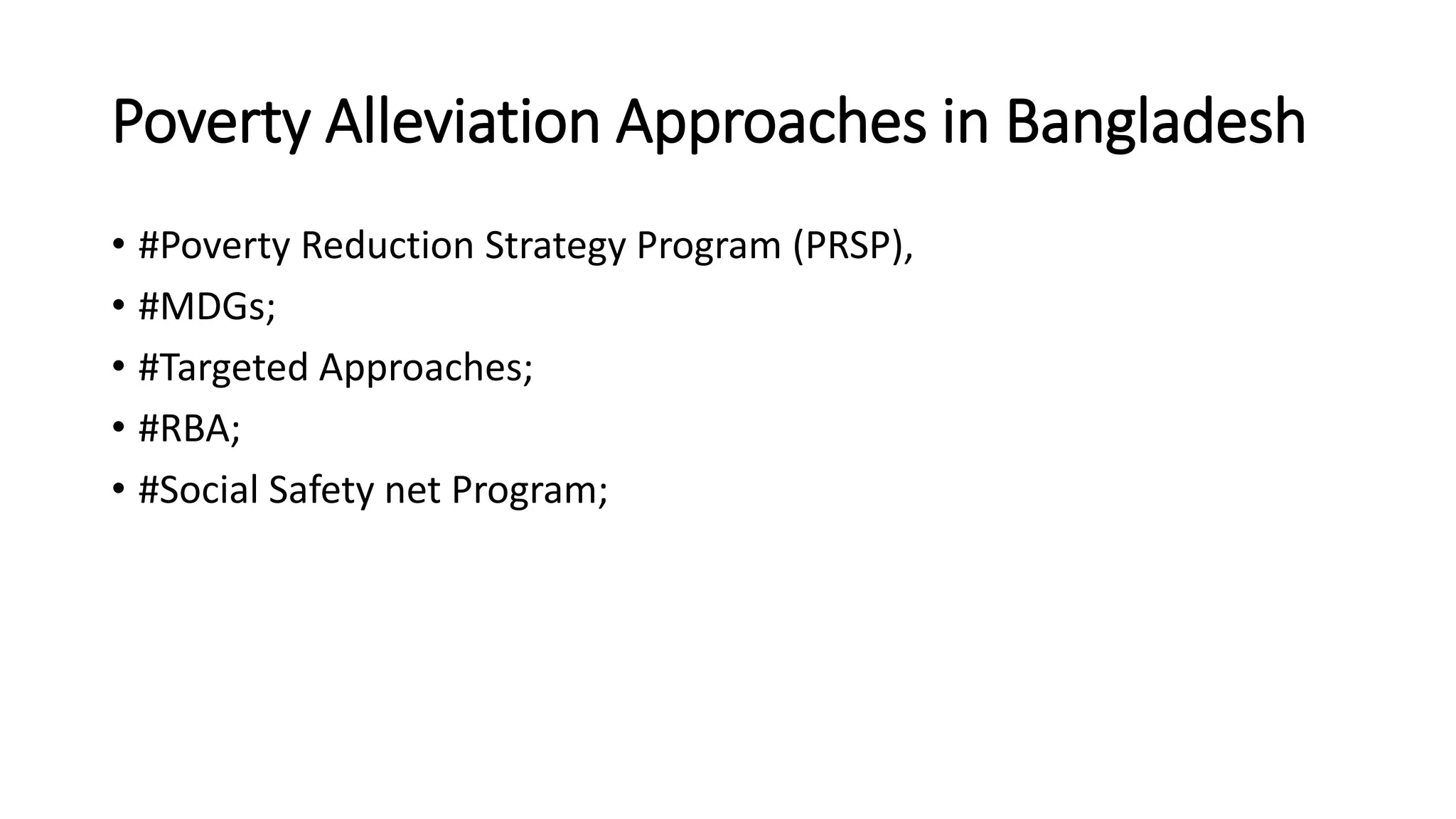 Poverty Alleviation Approaches in Bangladesh

• #Poverty Reduction Strategy Program (PRSP),
• #MDGs;
• #Targeted Approaches;
• #RBA;
• #Social Safety net Program;